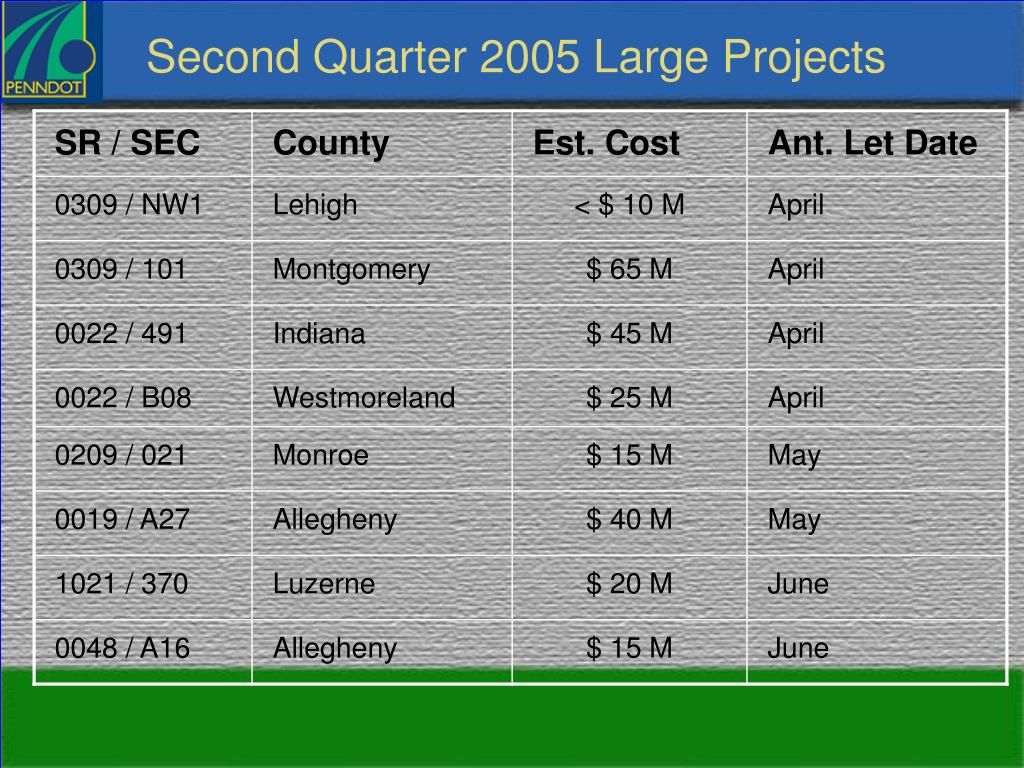 PENNDOT

Second Quarter 2005 Large Projects

| SR / SEC | County | Est. Cost | Ant. Let Date |
|---|---|---|---|
| 0309 / NW1 | Lehigh | < $ 10 M | April |
| 0309 / 101 | Montgomery | $ 65 M | April |
| 0022 / 491 | Indiana | $ 45 M | April |
| 0022 / B08 | Westmoreland | $ 25 M | April |
| 0209 / 021 | Monroe | $ 15 M | May |
| 0019 / A27 | Allegheny | $ 40 M | May |
| 1021 / 370 | Luzerne | $ 20 M | June |
| 0048 / A16 | Allegheny | $ 15 M | June |